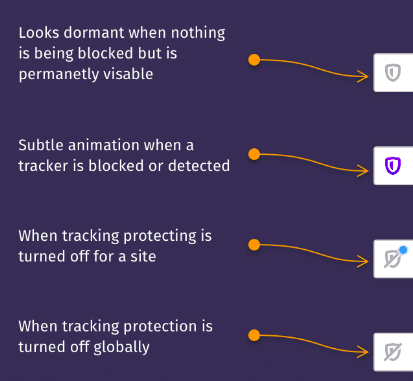 Looks dormant when nothing is being blocked but is permanetly visable

Subtle animation when a tracker is blocked or detected

When tracking protecting is turned off for a site

When tracking protection is turned off globally